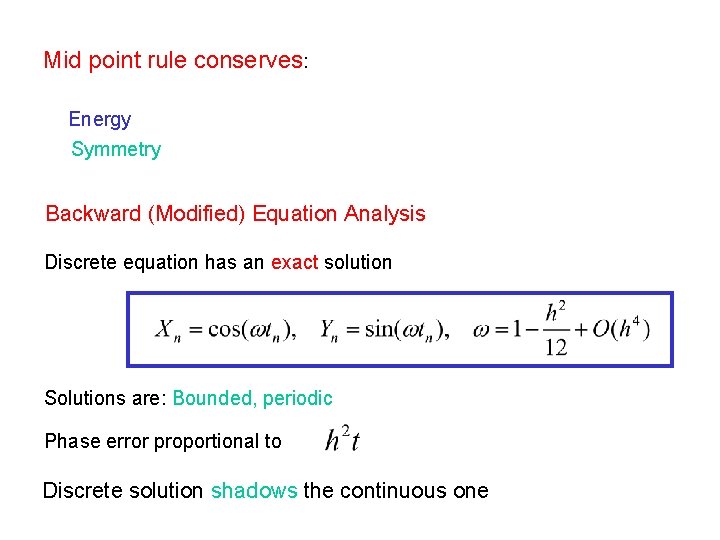 Mid point rule conserves:

Energy

Symmetry

Backward (Modified) Equation Analysis

Discrete equation has an exact solution

$X_n = \cos(\omega t_n), \quad Y_n = \sin(\omega t_n), \quad \omega = 1 - \frac{h^2}{12} + O(h^4)$

Solutions are: Bounded, periodic

Phase error proportional to $h^2 t$

Discrete solution shadows the continuous one